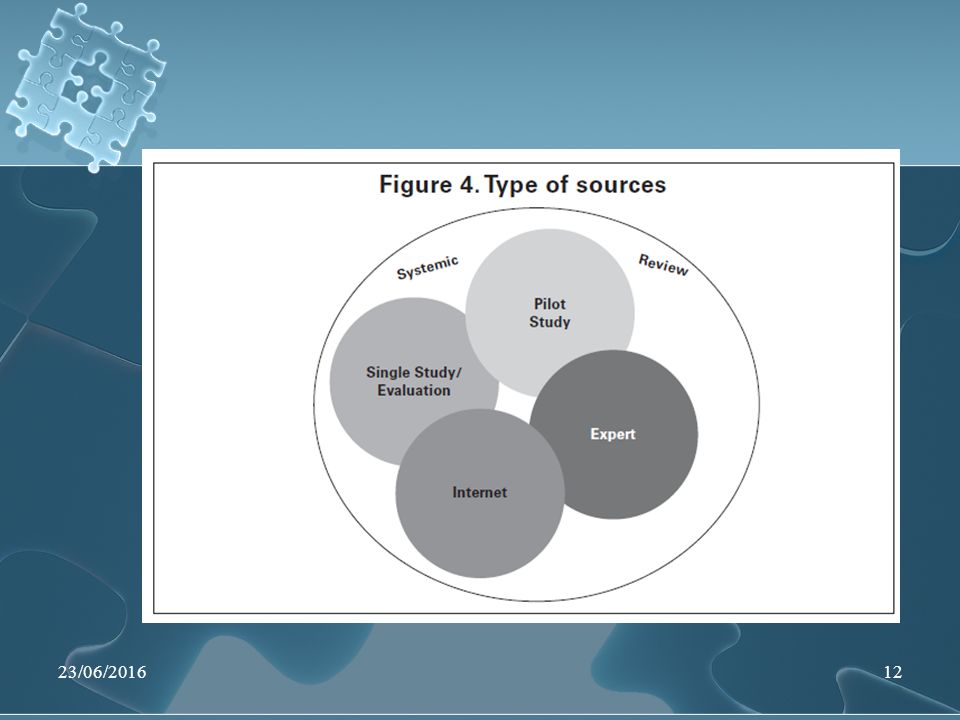 Figure 4. Type of sources

Systemic

Review

Pilot Study

Single Study/ Evaluation

Expert

Internet

23/06/2016

12